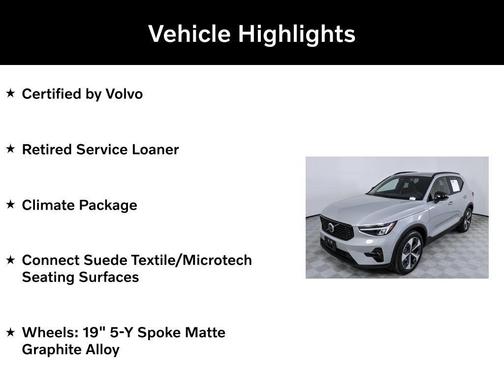 Vehicle Highlights

★ Certified by Volvo

★ Retired Service Loaner

★ Climate Package

★ Connect Suede Textile/Microtech Seating Surfaces

★ Wheels: 19" 5-Y Spoke Matte Graphite Alloy